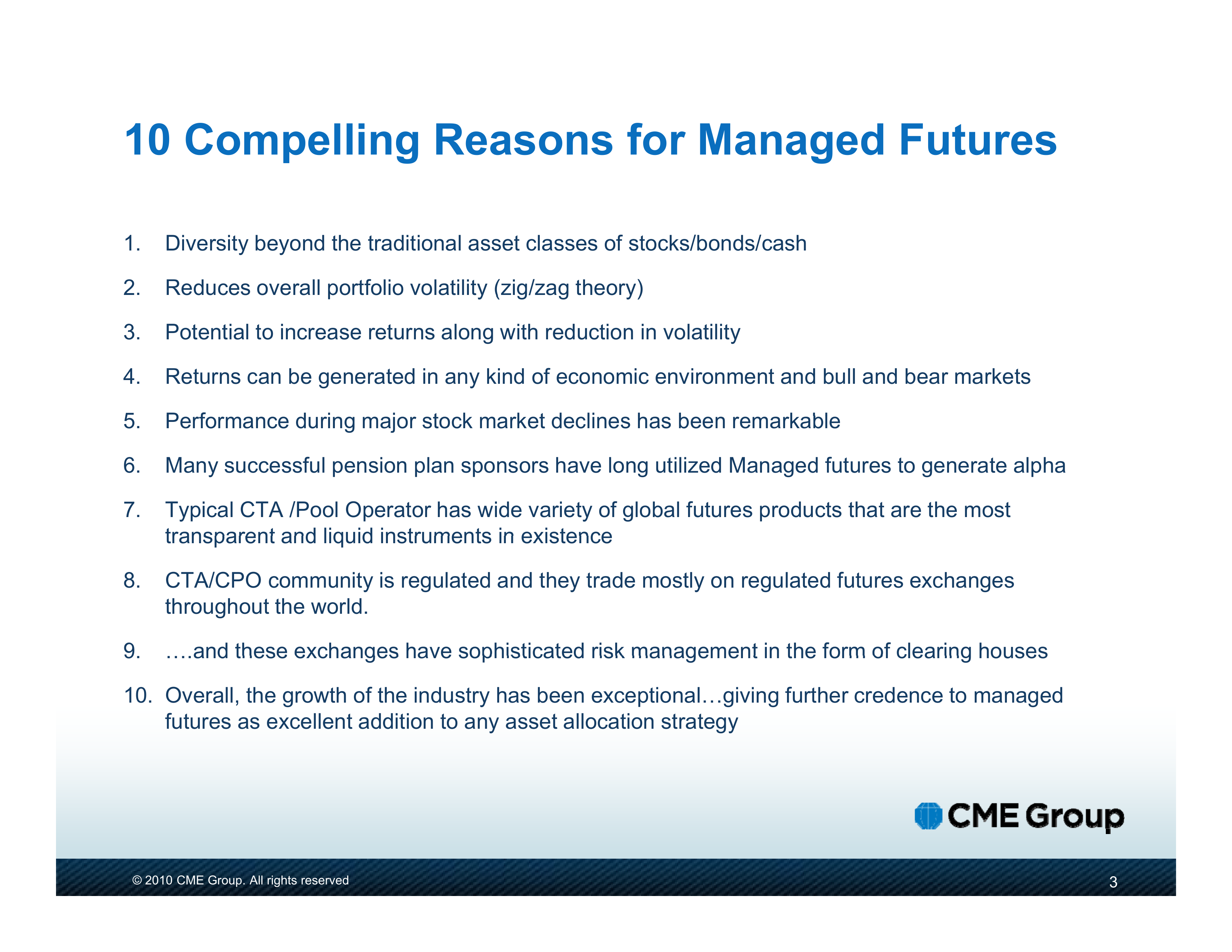 10 Compelling Reasons for Managed Futures

1. Diversity beyond the traditional asset classes of stocks/bonds/cash

2. Reduces overall portfolio volatility (zig/zag theory)

3. Potential to increase returns along with reduction in volatility

4. Returns can be generated in any kind of economic environment and bull and bear markets

5. Performance during major stock market declines has been remarkable

6. Many successful pension plan sponsors have long utilized Managed futures to generate alpha

7. Typical CTA /Pool Operator has wide variety of global futures products that are the most transparent and liquid instruments in existence

8. CTA/CPO community is regulated and they trade mostly on regulated futures exchanges throughout the world.

9. ….and these exchanges have sophisticated risk management in the form of clearing houses

10. Overall, the growth of the industry has been exceptional…giving further credence to managed futures as excellent addition to any asset allocation strategy

CME Group

© 2010 CME Group. All rights reserved

3